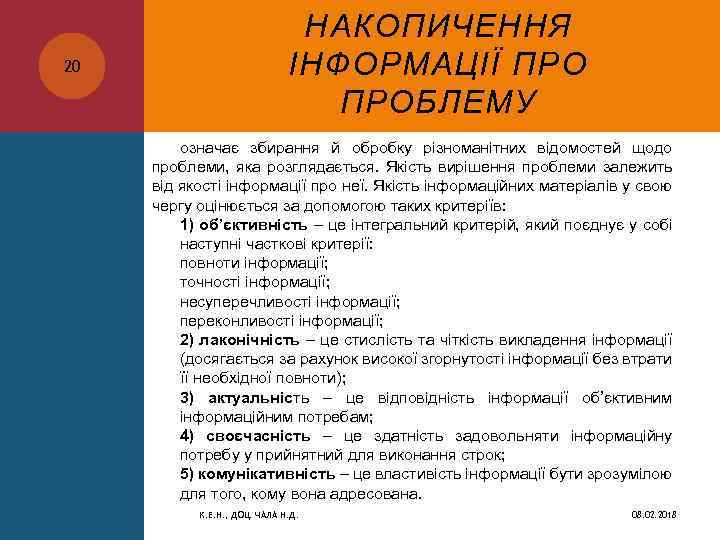 20

НАКОПИЧЕННЯ ІНФОРМАЦІЇ ПРО ПРОБЛЕМУ

означає збирання й обробку різноманітних відомостей щодо проблеми, яка розглядається. Якість вирішення проблеми залежить від якості інформації про неї. Якість інформаційних матеріалів у свою чергу оцінюється за допомогою таких критеріїв:

1) об'єктивність – це інтегральний критерій, який поєднує у собі наступні часткові критерії:
повноти інформації;
точності інформації;
несуперечливості інформації;
переконливості інформації;

2) лаконічність – це стислість та чіткість викладення інформації (досягається за рахунок високої згорнутості інформації без втрати її необхідної повноти);

3) актуальність – це відповідність інформації об'єктивним інформаційним потребам;

4) своєчасність – це здатність задовольняти інформаційну потребу у прийнятний для виконання строк;

5) комунікативність – це властивість інформації бути зрозумілою для того, кому вона адресована.

К.Е.Н., ДОЦ. ЧАЛА Н.Д.

08.02.2018